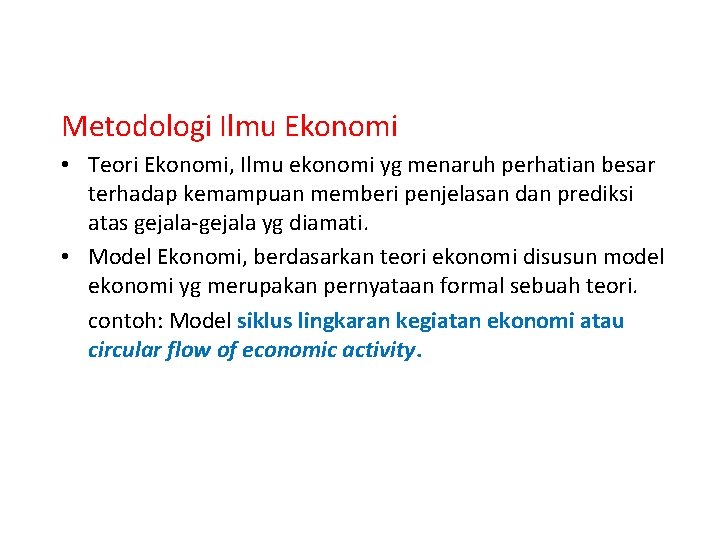 Metodologi Ilmu Ekonomi

• Teori Ekonomi, Ilmu ekonomi yg menaruh perhatian besar terhadap kemampuan memberi penjelasan dan prediksi atas gejala-gejala yg diamati.

• Model Ekonomi, berdasarkan teori ekonomi disusun model ekonomi yg merupakan pernyataan formal sebuah teori.

contoh: Model siklus lingkaran kegiatan ekonomi atau circular flow of economic activity.